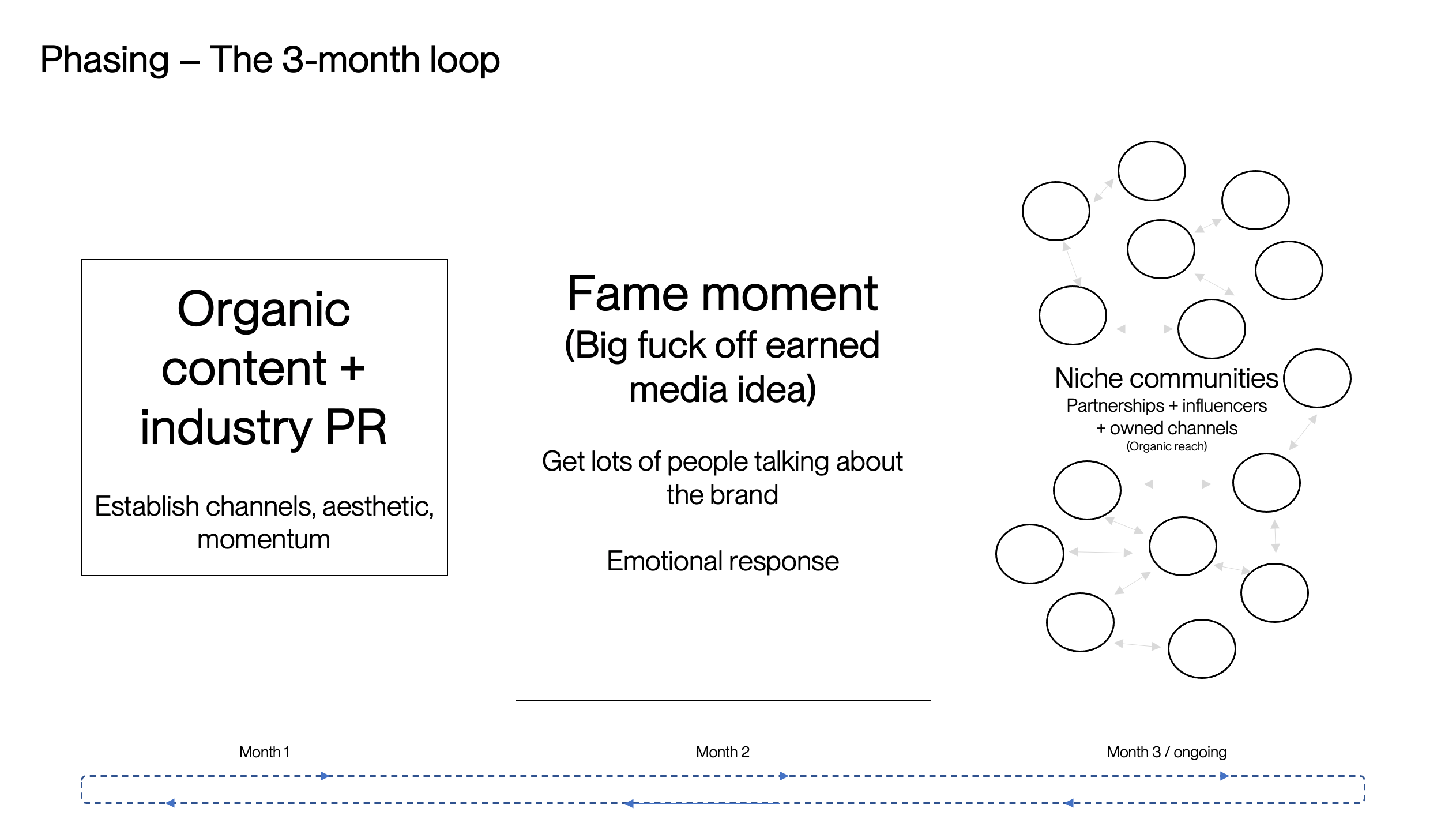 Phasing – The 3-month loop

Organic content + industry PR

Establish channels, aesthetic, momentum

Fame moment
(Big fuck off earned media idea)

Get lots of people talking about the brand

Emotional response

Niche communities
Partnerships + influencers + owned channels
(Organic reach)

Month 1

Month 2

Month 3 / ongoing